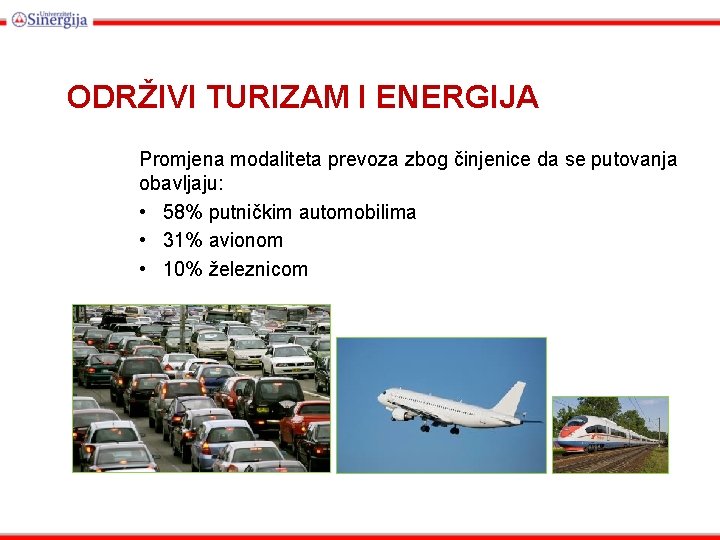 Univerzitet Sinergija

ODRŽIVI TURIZAM I ENERGIJA

Promjena modaliteta prevoza zbog činjenice da se putovanja obavljaju:

• 58% putničkim automobilima
• 31% avionom
• 10% železnicom